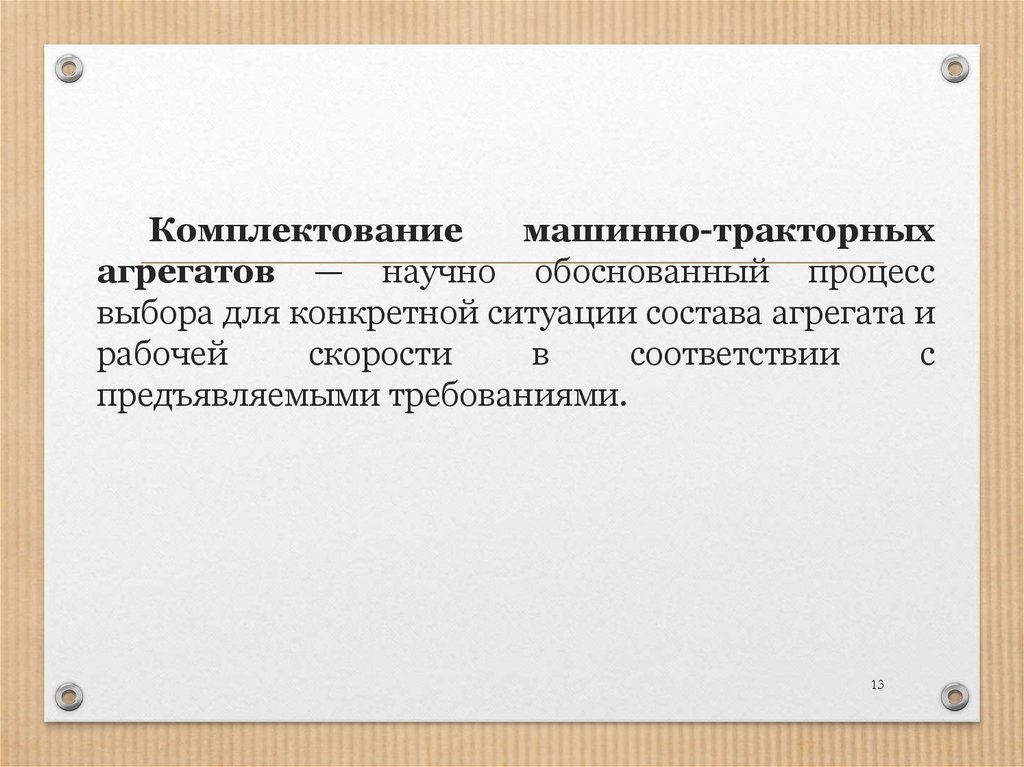 Комплектование машинно-тракторных агрегатов — научно обоснованный процесс выбора для конкретной ситуации состава агрегата и рабочей скорости в соответствии с предъявляемыми требованиями.

13